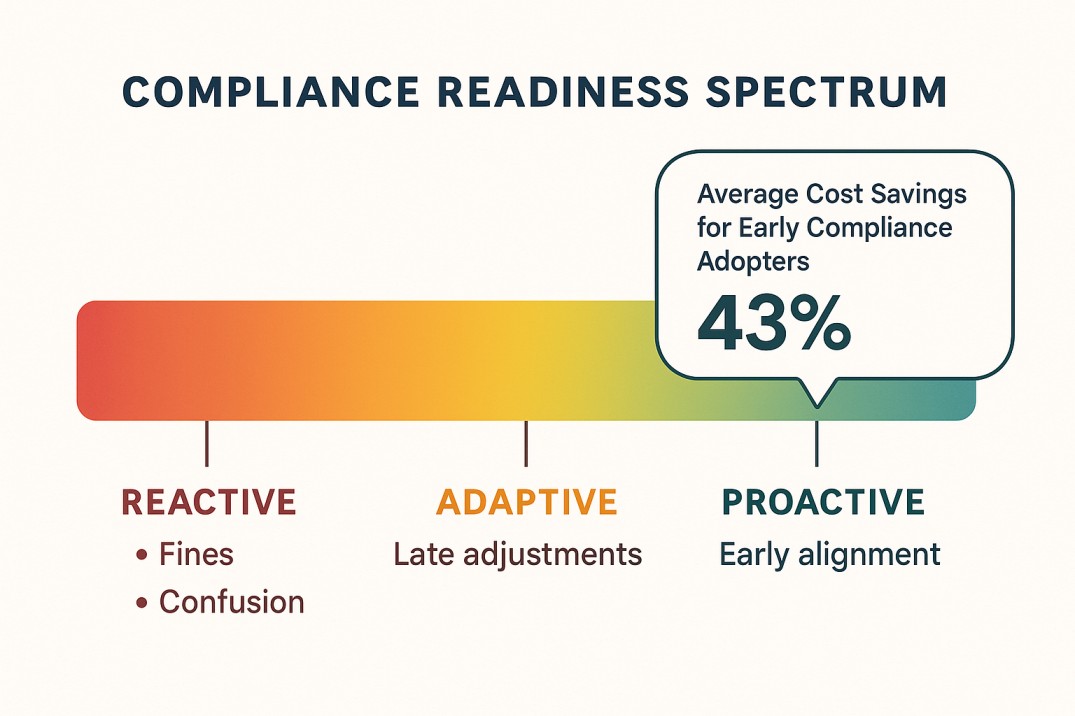 COMPLIANCE READINESS SPECTRUM

Average Cost Savings for Early Compliance Adopters

43%

REACTIVE
• Fines
• Confusion

ADAPTIVE
Late adjustments

PROACTIVE
Early alignment